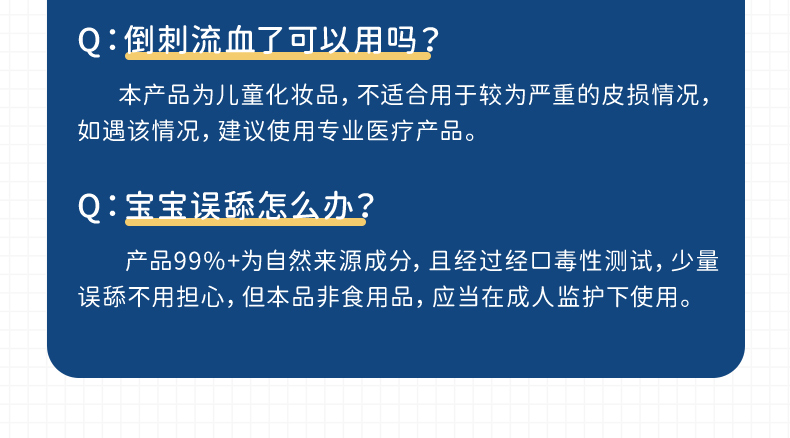 Q：倒刺流血了可以用吗？

本产品为儿童化妆品，不适合用于较为严重的皮损情况，如遇该情况，建议使用专业医疗产品。

Q：宝宝误舔怎么办？

产品99%+为自然来源成分，且经过经口毒性测试，少量误舔不用担心，但本品非食用品，应当在成人监护下使用。